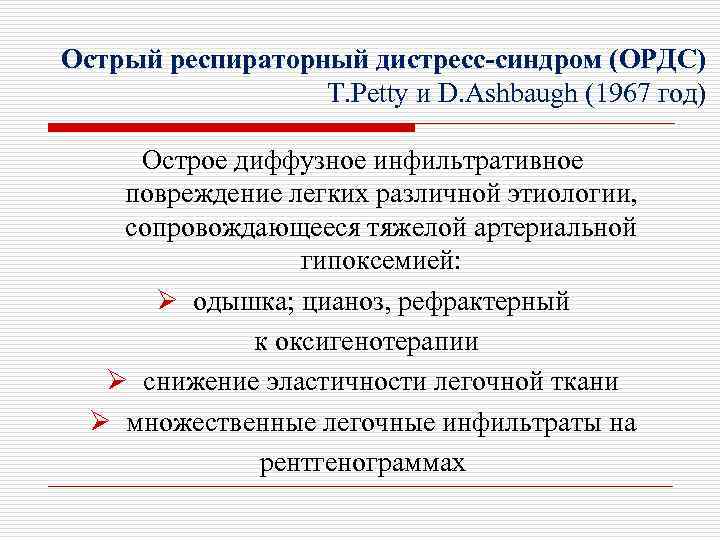 Острый респираторный дистресс-синдром (ОРДС)
T.Petty и D.Ashbaugh (1967 год)

Острое диффузное инфильтративное повреждение легких различной этиологии, сопровождающееся тяжелой артериальной гипоксемией:

➢ одышка; цианоз, рефрактерный к оксигенотерапии

➢ снижение эластичности легочной ткани

➢ множественные легочные инфильтраты на рентгенограммах